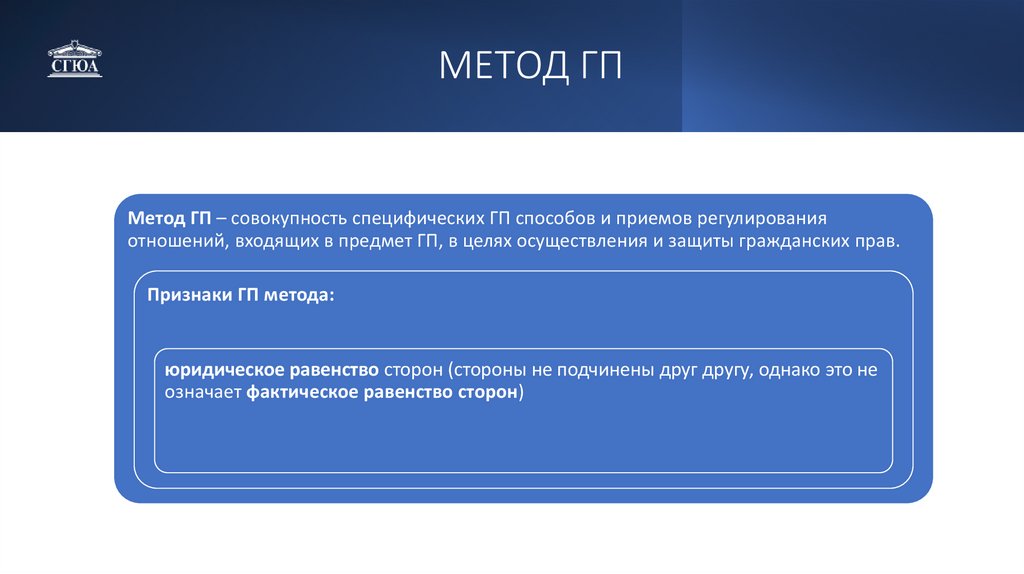 СГЮА

МЕТОД ГП

Метод ГП – совокупность специфических ГП способов и приемов регулирования отношений, входящих в предмет ГП, в целях осуществления и защиты гражданских прав.

Признаки ГП метода:

юридическое равенство сторон (стороны не подчинены друг другу, однако это не означает фактическое равенство сторон)